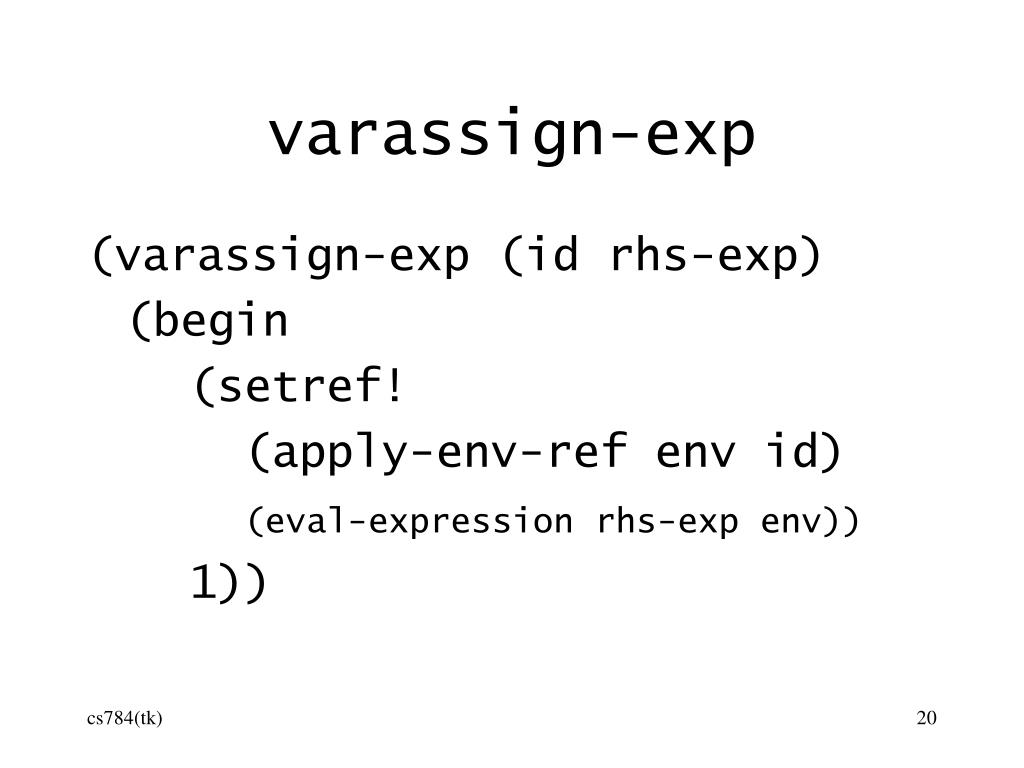 varassign-exp

(varassign-exp (id rhs-exp)
(begin
(setref!
(apply-env-ref env id)
(eval-expression rhs-exp env))
1))

cs784(tk)

20